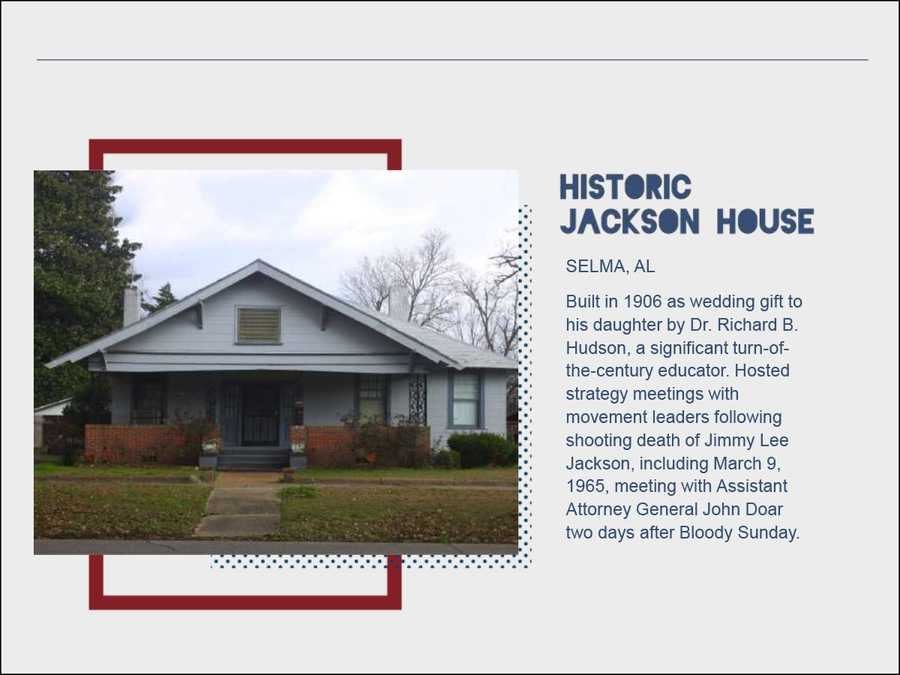 HISTORIC JACKSON HOUSE

SELMA, AL

Built in 1906 as wedding gift to his daughter by Dr. Richard B. Hudson, a significant turn-of-the-century educator. Hosted strategy meetings with movement leaders following shooting death of Jimmy Lee Jackson, including March 9, 1965, meeting with Assistant Attorney General John Doar two days after Bloody Sunday.